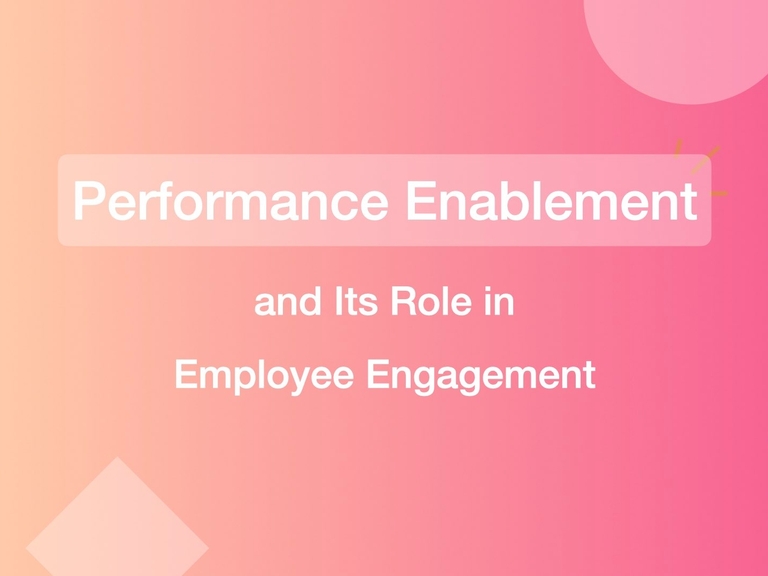 Performance Enablement

and Its Role in
Employee Engagement